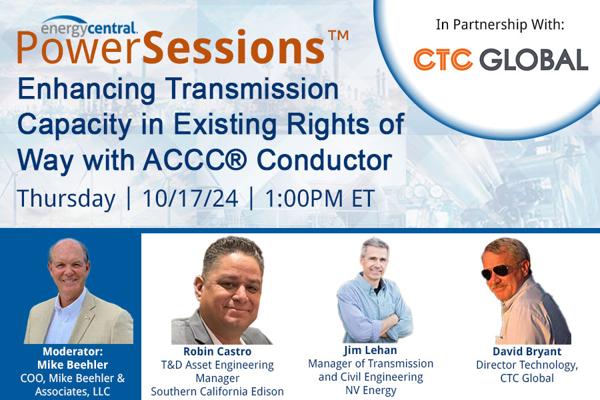 energycentral.
PowerSessions™

In Partnership With:
CTC GLOBAL

Enhancing Transmission Capacity in Existing Rights of Way with ACCC® Conductor

Thursday | 10/17/24 | 1:00PM ET

Moderator:
Mike Beehler
COO, Mike Beehler & Associates, LLC

Robin Castro
T&D Asset Engineering Manager
Southern California Edison

Jim Lehan
Manager of Transmission and Civil Engineering
NV Energy

David Bryant
Director Technology, CTC Global